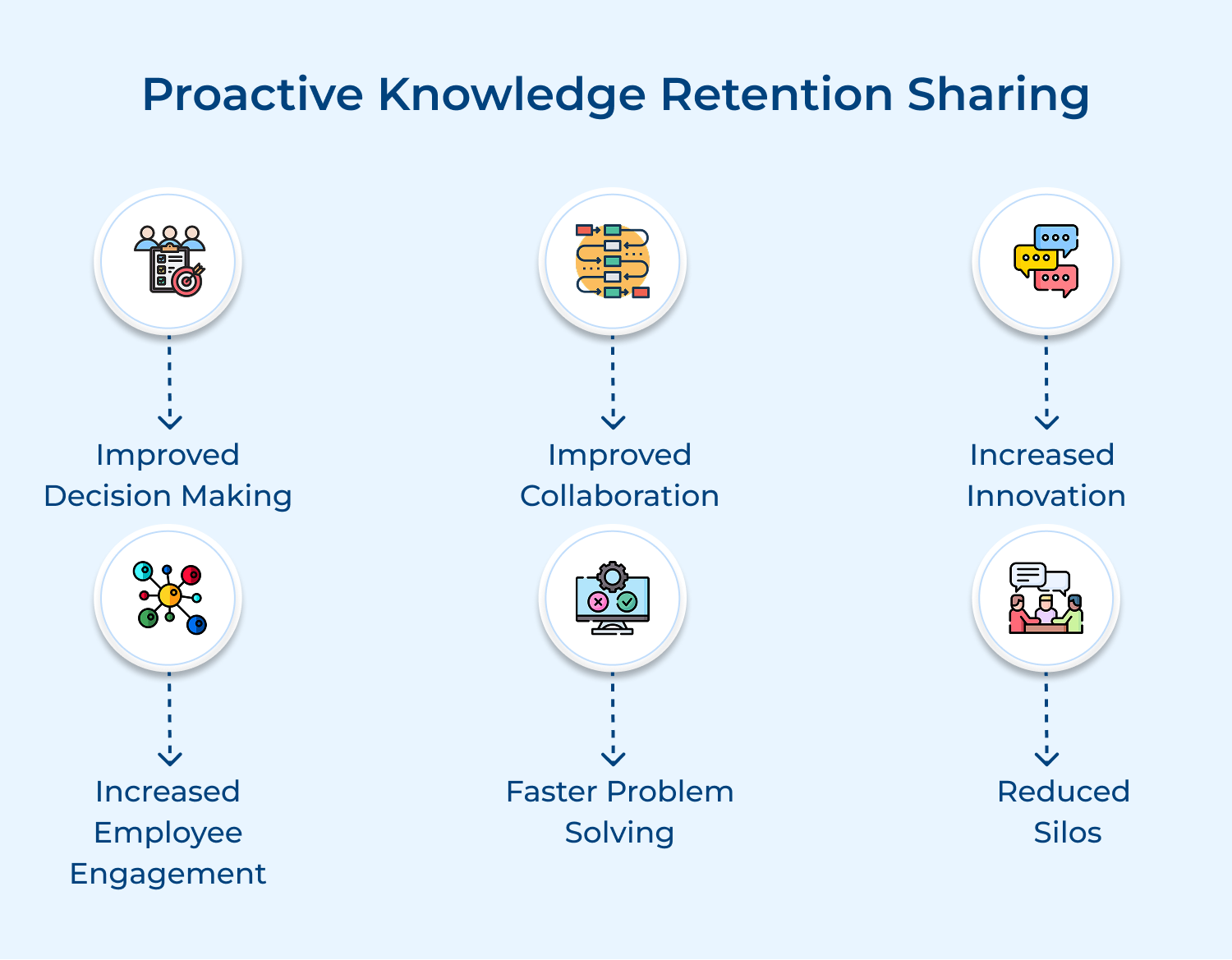 Proactive Knowledge Retention Sharing

Improved Decision Making

Improved Collaboration

Increased Innovation

Increased Employee Engagement

Faster Problem Solving

Reduced Silos